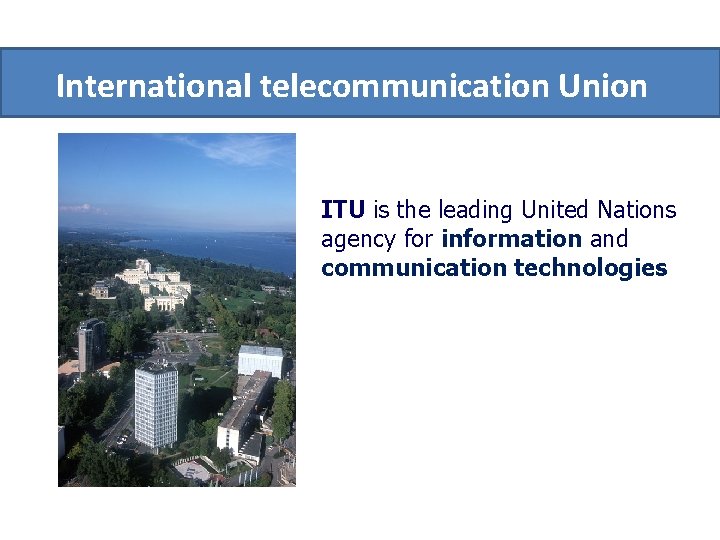 International telecommunication Union

ITU is the leading United Nations agency for information and communication technologies